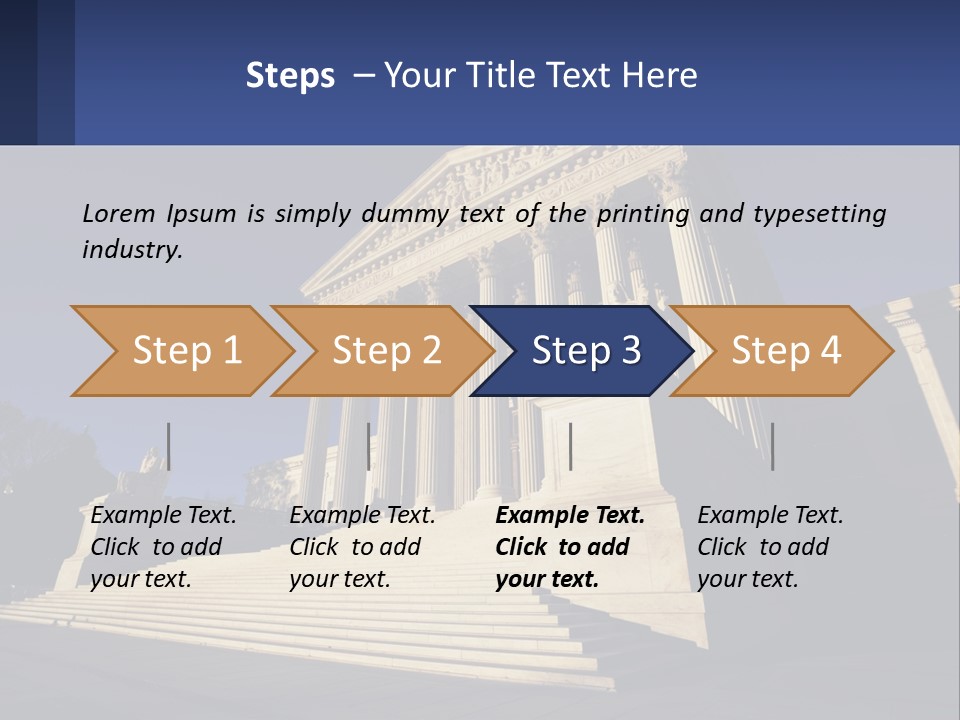 Steps – Your Title Text Here

Lorem Ipsum is simply dummy text of the printing and typesetting industry.

Step 1

Step 2

Step 3

Step 4

Example Text. Click to add your text.

Example Text. Click to add your text.

Example Text. Click to add your text.

Example Text. Click to add your text.